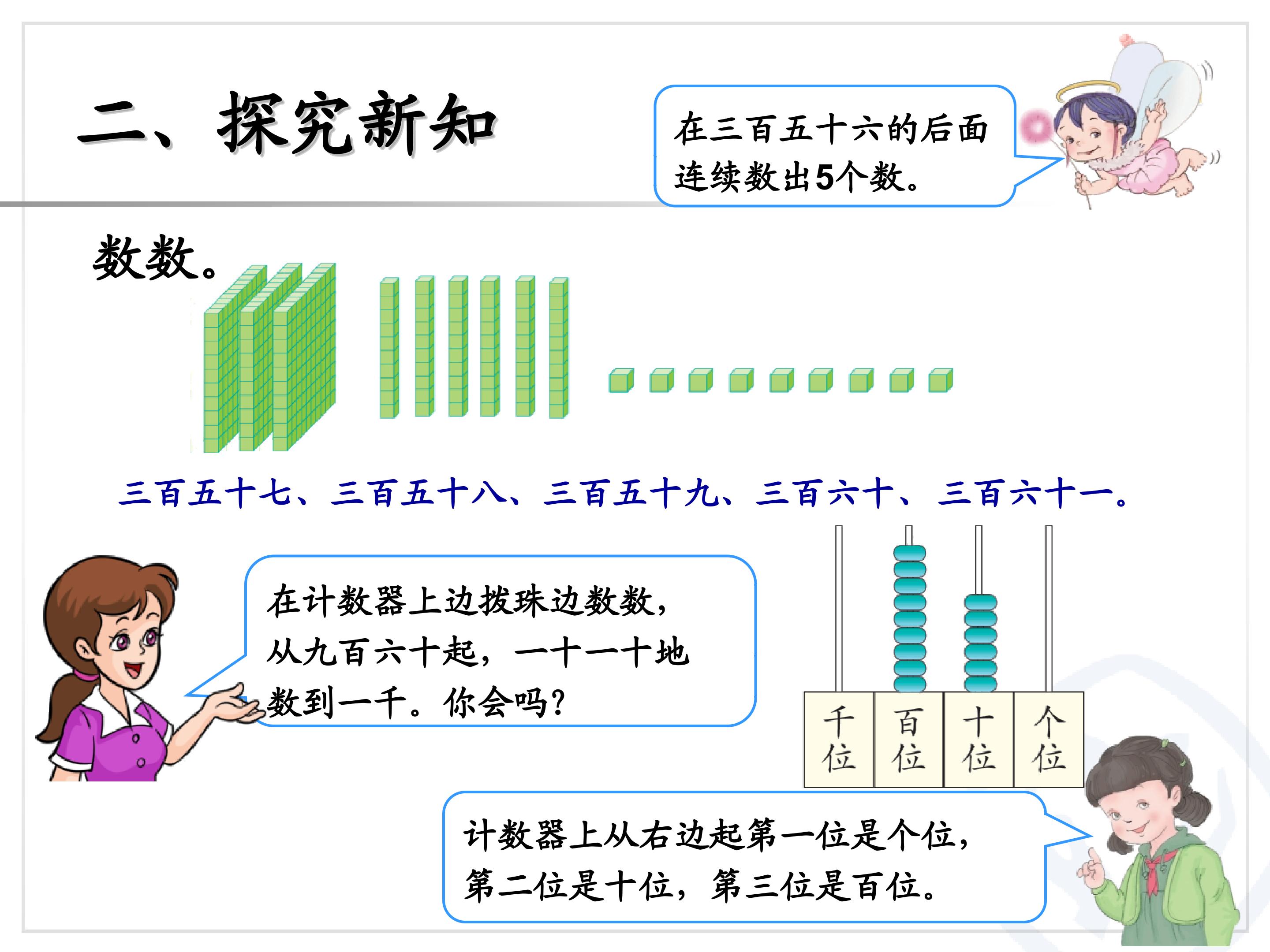 二、探究新知

在三百五十六的后面连续数出5个数。

数数。

三百五十七、三百五十八、三百五十九、三百六十、三百六十一。

在计数器上边拨珠边数数，从九百六十起，一十一十地数到一千。你会吗？

千位 百位 十位 个位

计数器上从右边起第一位是个位，第二位是十位，第三位是百位。